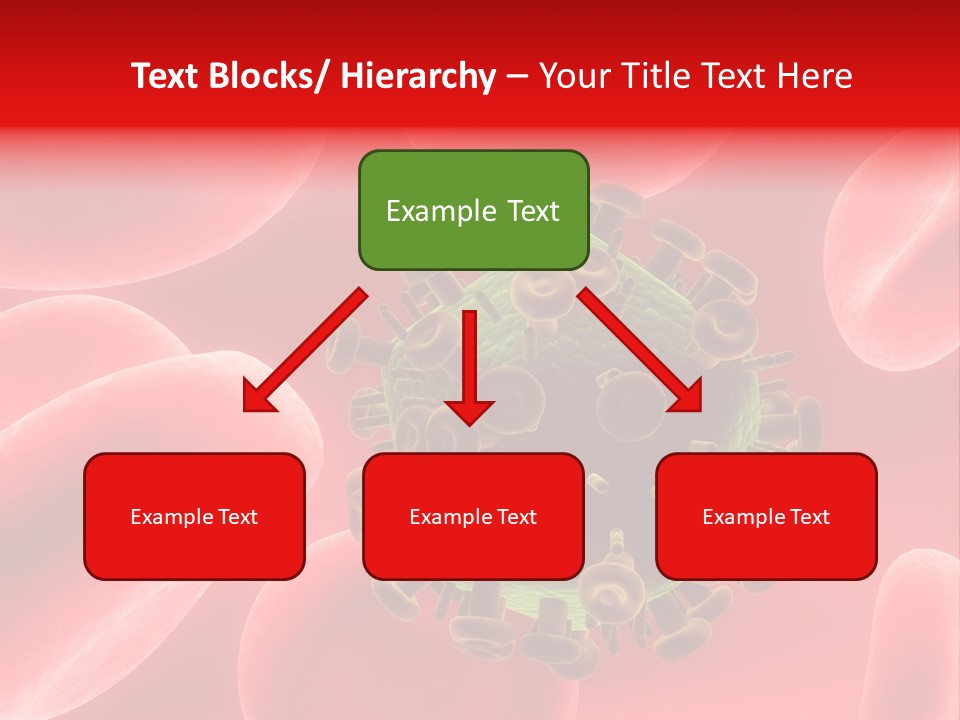 Text Blocks/ Hierarchy – Your Title Text Here

Example Text

Example Text

Example Text

Example Text